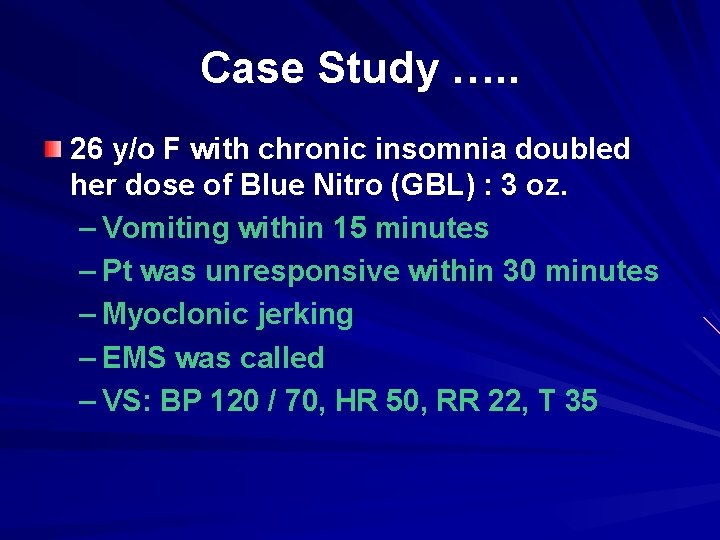 Case Study …..

26 y/o F with chronic insomnia doubled her dose of Blue Nitro (GBL) : 3 oz.

– Vomiting within 15 minutes
– Pt was unresponsive within 30 minutes
– Myoclonic jerking
– EMS was called
– VS: BP 120 / 70, HR 50, RR 22, T 35